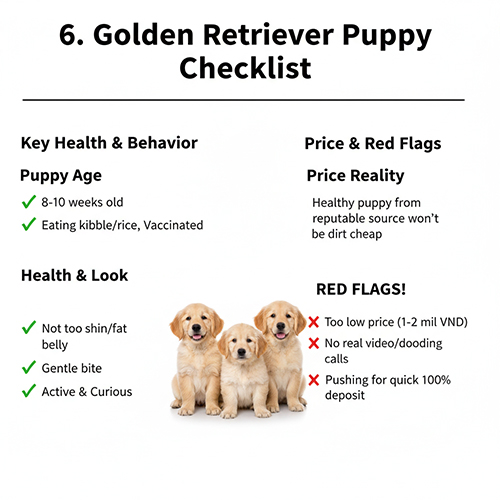 6. Golden Retriever Puppy Checklist

Key Health & Behavior

Puppy Age

✓ 8-10 weeks old

✓ Eating kibble/rice, Vaccinated

Health & Look

✓ Not too shin/fat belly

✓ Gentle bite

✓ Active & Curious

Price & Red Flags

Price Reality

Healthy puppy from reputable source won't be dirt cheap

RED FLAGS!

✗ Too low price (1-2 mil VND)

✗ No real video/dooding calls

✗ Pushing for quick 100% deposit